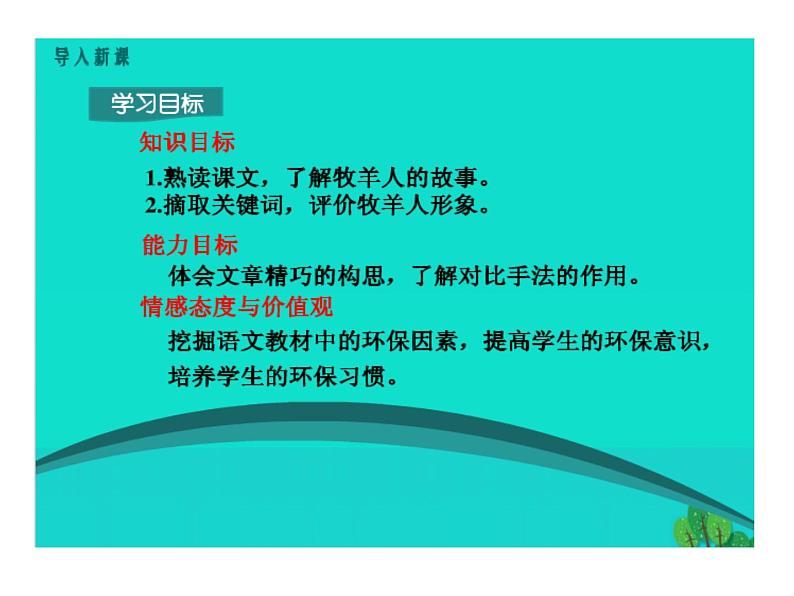 导入新课

学习目标

知识目标

1.熟读课文，了解牧羊人的故事。
2.摘取关键词，评价牧羊人形象。

能力目标

体会文章精巧的构思，了解对比手法的作用。

情感态度与价值观

挖掘语文教材中的环保因素，提高学生的环保意识，培养学生的环保习惯。